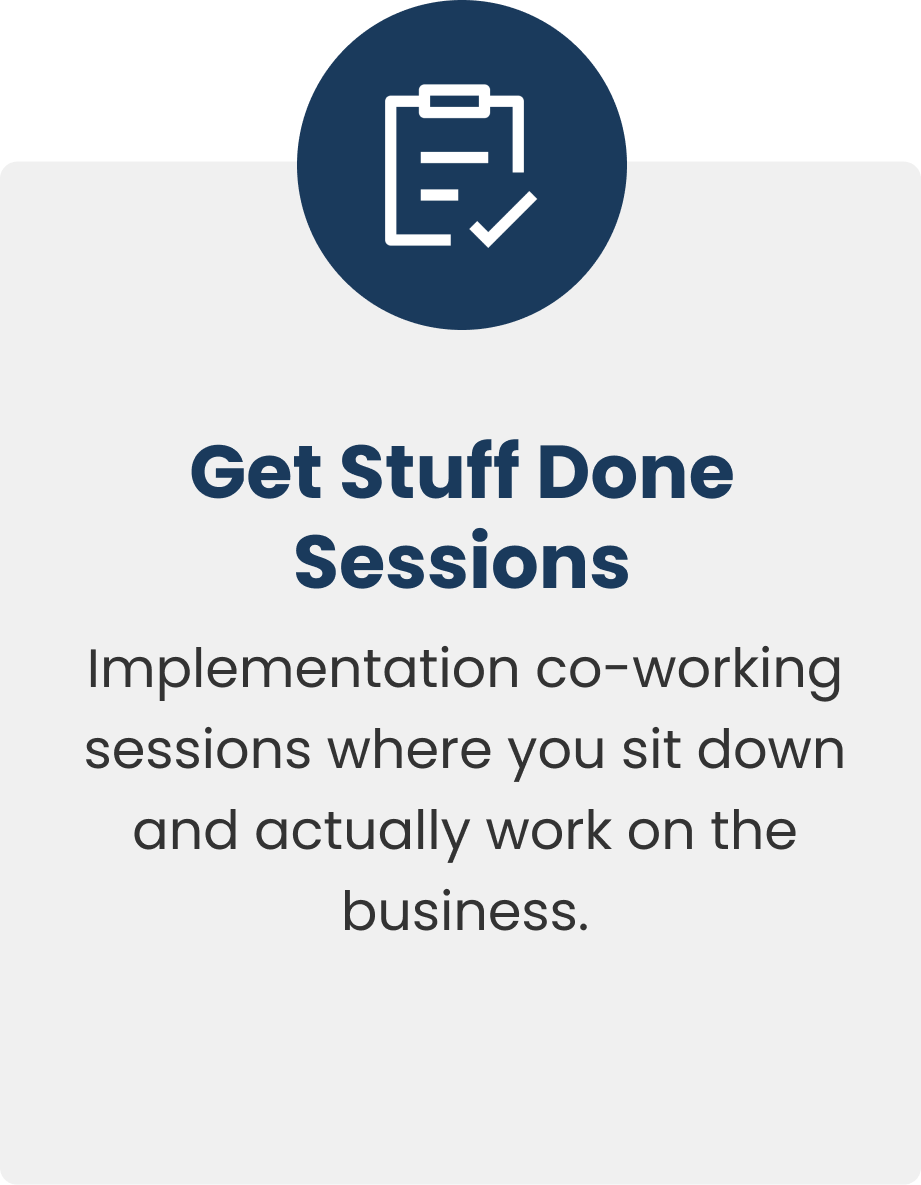 Get Stuff Done Sessions

Implementation co-working sessions where you sit down and actually work on the business.